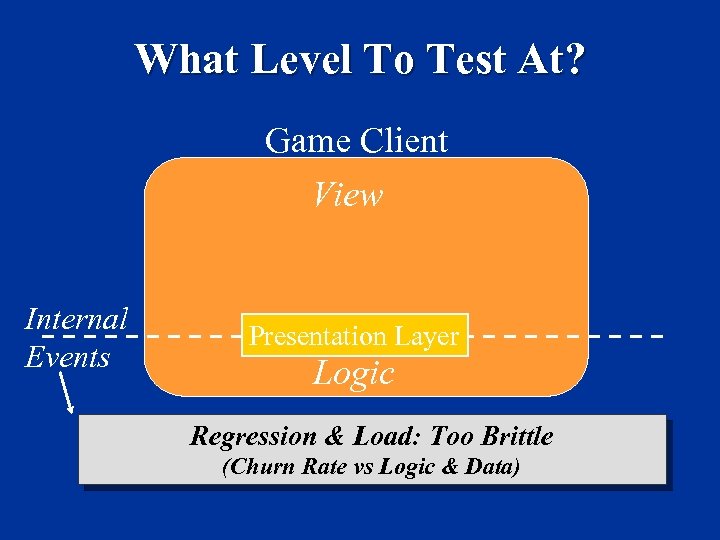 What Level To Test At?

Game Client

View

Internal Events

Presentation Layer

Logic

Regression & Load: Too Brittle
(Churn Rate vs Logic & Data)